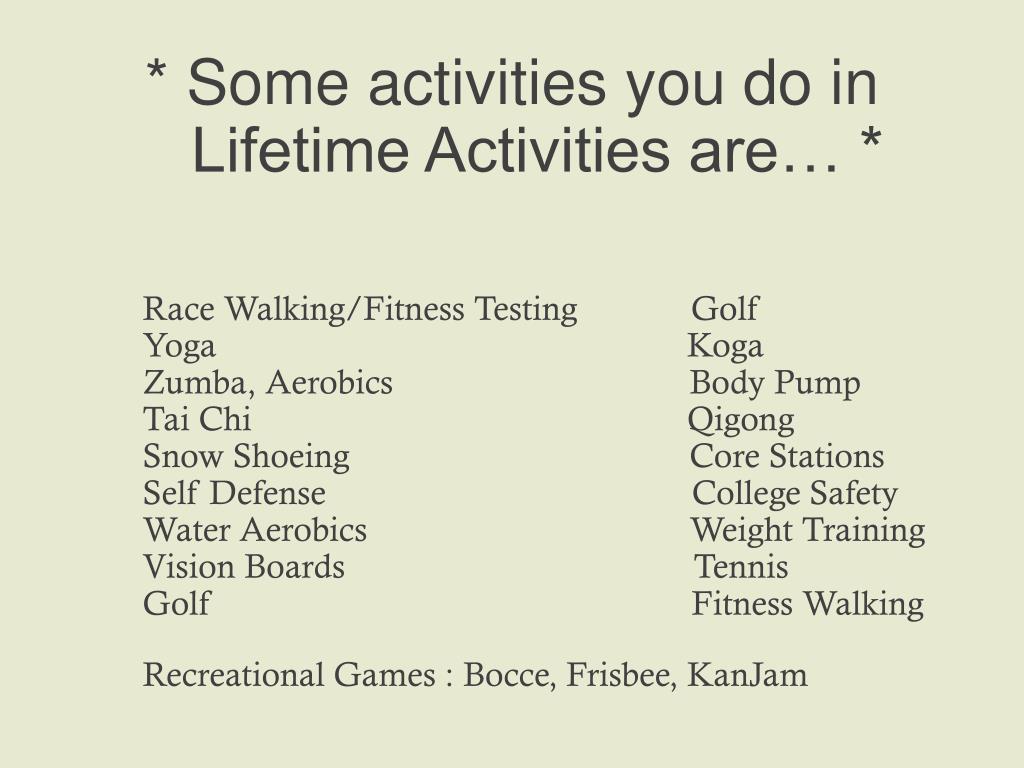 * Some activities you do in Lifetime Activities are… *

Race Walking/Fitness Testing
Yoga
Zumba, Aerobics
Tai Chi
Snow Shoeing
Self Defense
Water Aerobics
Vision Boards
Golf

Golf
Koga
Body Pump
Qigong
Core Stations
College Safety
Weight Training
Tennis
Fitness Walking

Recreational Games : Bocce, Frisbee, KanJam